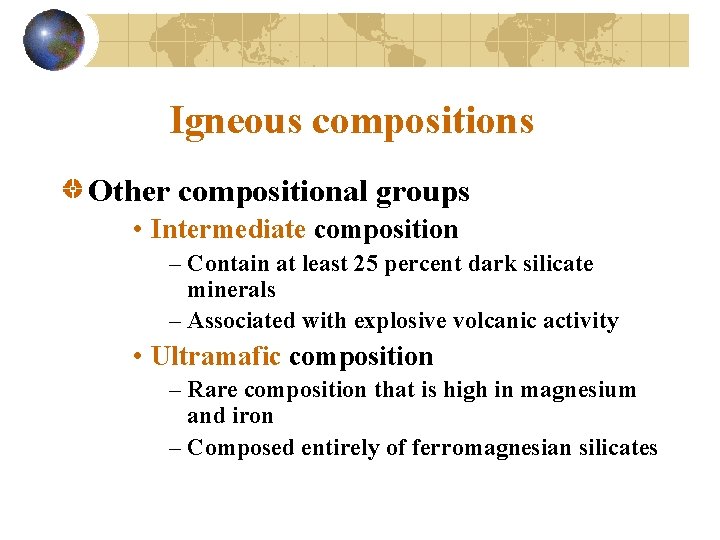 Igneous compositions

Other compositional groups

• Intermediate composition

– Contain at least 25 percent dark silicate minerals

– Associated with explosive volcanic activity

• Ultramafic composition

– Rare composition that is high in magnesium and iron

– Composed entirely of ferromagnesian silicates